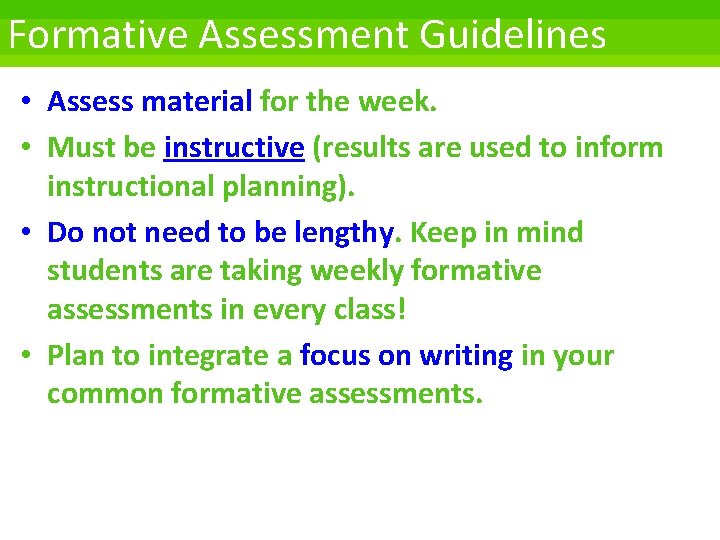 Formative Assessment Guidelines

• Assess material for the week.

• Must be instructive (results are used to inform instructional planning).

• Do not need to be lengthy. Keep in mind students are taking weekly formative assessments in every class!

• Plan to integrate a focus on writing in your common formative assessments.